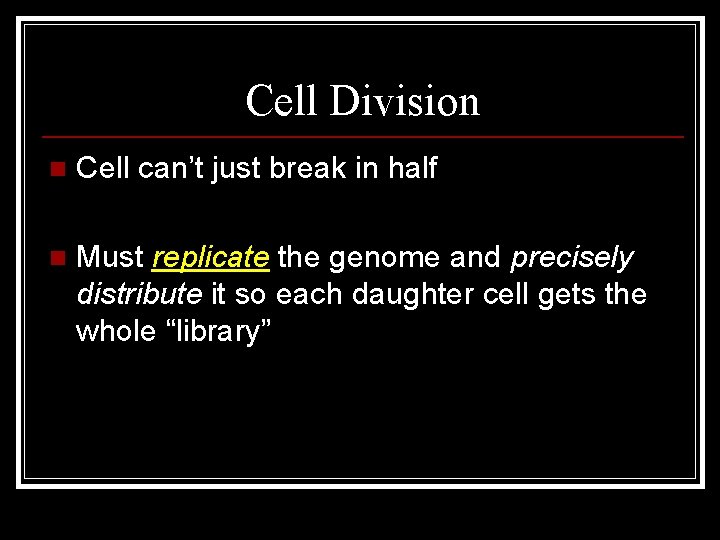 Cell Division

Cell can’t just break in half

Must replicate the genome and precisely distribute it so each daughter cell gets the whole “library”